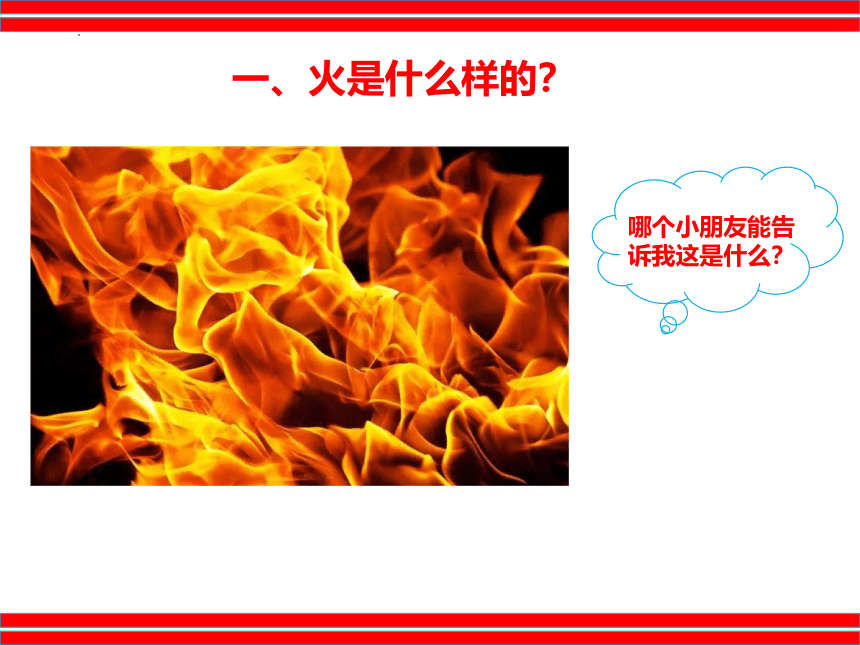 一、火是什么样的?

哪个小朋友能告诉我这是什么?